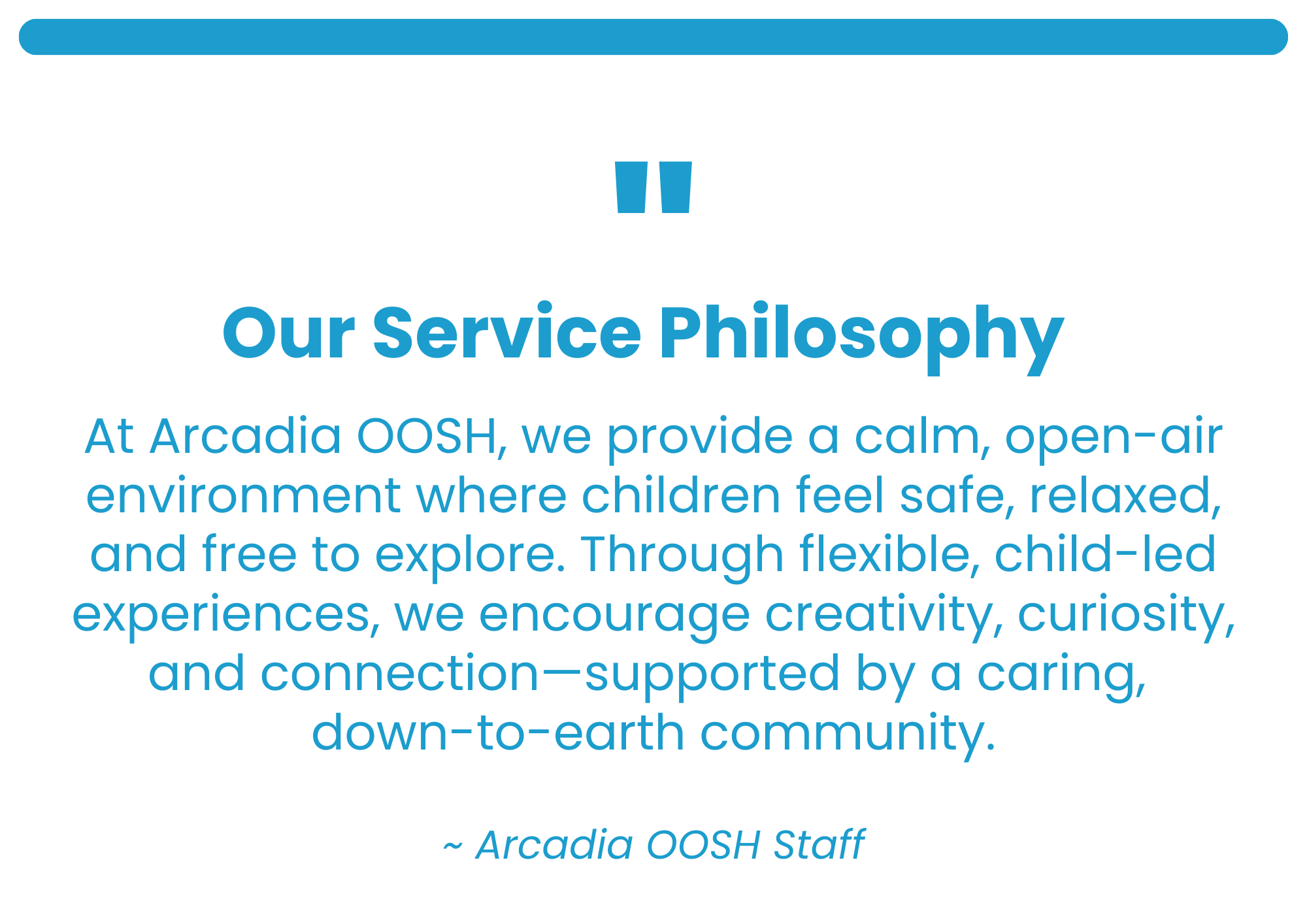 "

Our Service Philosophy

At Arcadia OOSH, we provide a calm, open-air environment where children feel safe, relaxed, and free to explore. Through flexible, child-led experiences, we encourage creativity, curiosity, and connection—supported by a caring, down-to-earth community.

~ Arcadia OOSH Staff